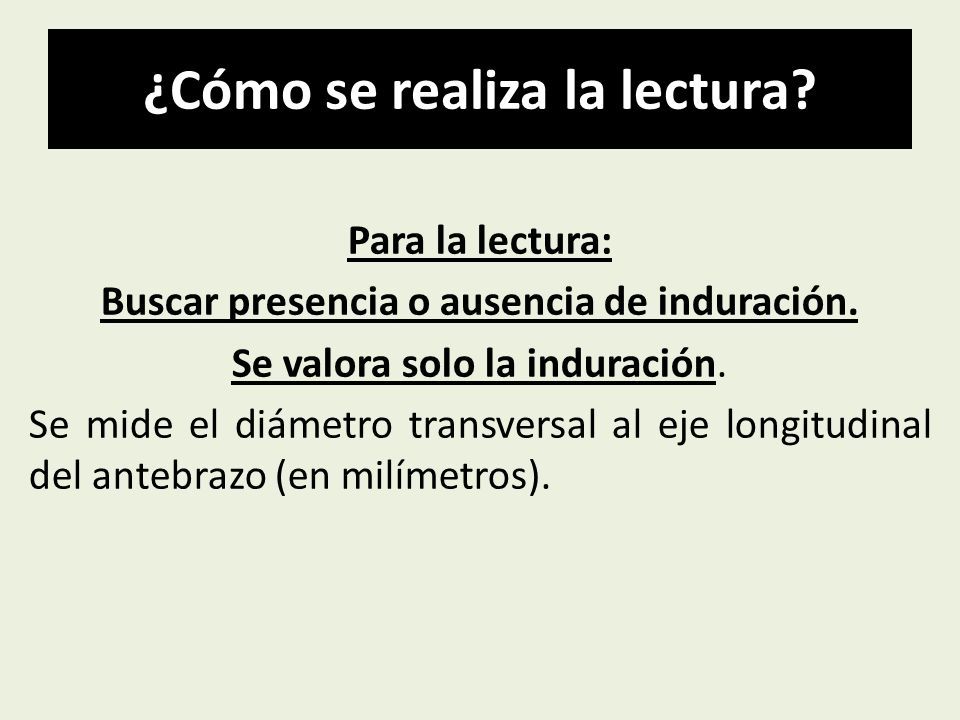 ¿Cómo se realiza la lectura?

Para la lectura:

Buscar presencia o ausencia de induración.

Se valora solo la induración.

Se mide el diámetro transversal al eje longitudinal del antebrazo (en milímetros).